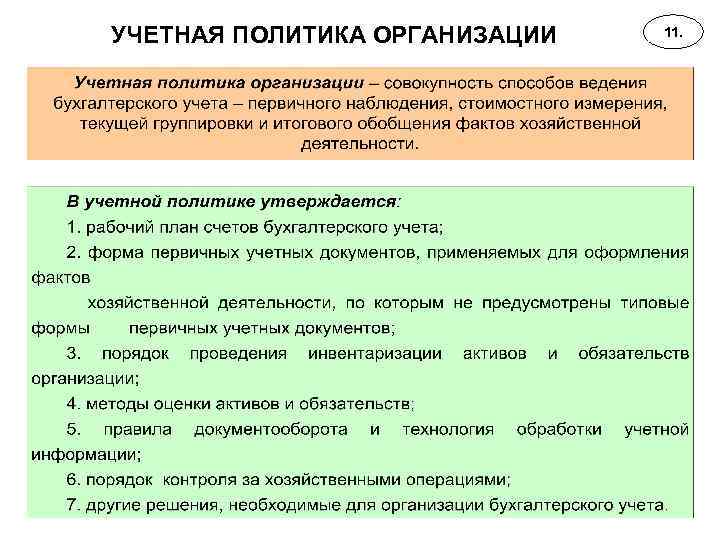 УЧЕТНАЯ ПОЛИТИКА ОРГАНИЗАЦИИ

11.

Учетная политика организации – совокупность способов ведения бухгалтерского учета – первичного наблюдения, стоимостного измерения, текущей группировки и итогового обобщения фактов хозяйственной деятельности.

В учетной политике утверждается:

1. рабочий план счетов бухгалтерского учета;

2. форма первичных учетных документов, применяемых для оформления фактов хозяйственной деятельности, по которым не предусмотрены типовые формы первичных учетных документов;

3. порядок проведения инвентаризации активов и обязательств организации;

4. методы оценки активов и обязательств;

5. правила документооборота и технология обработки учетной информации;

6. порядок контроля за хозяйственными операциями;

7. другие решения, необходимые для организации бухгалтерского учета.